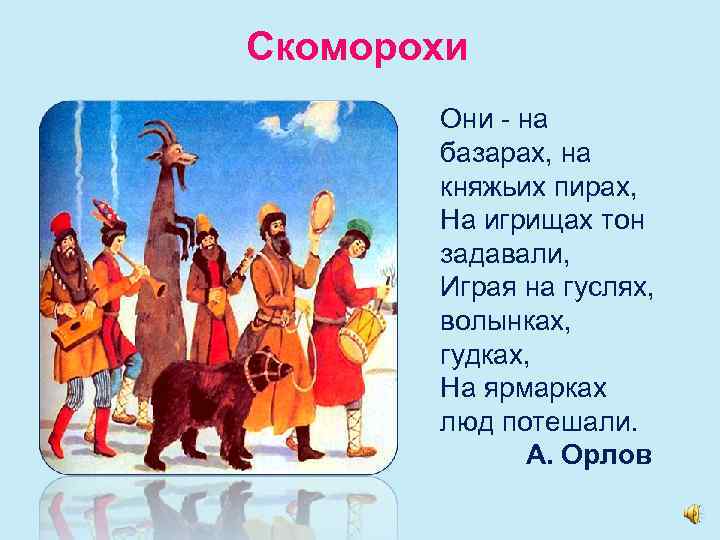 Скоморохи

Они - на базарах, на княжьих пирах,
На игрищах тон задавали,
Играя на гуслях, волынках, гудках,
На ярмарках люд потешали.
А. Орлов